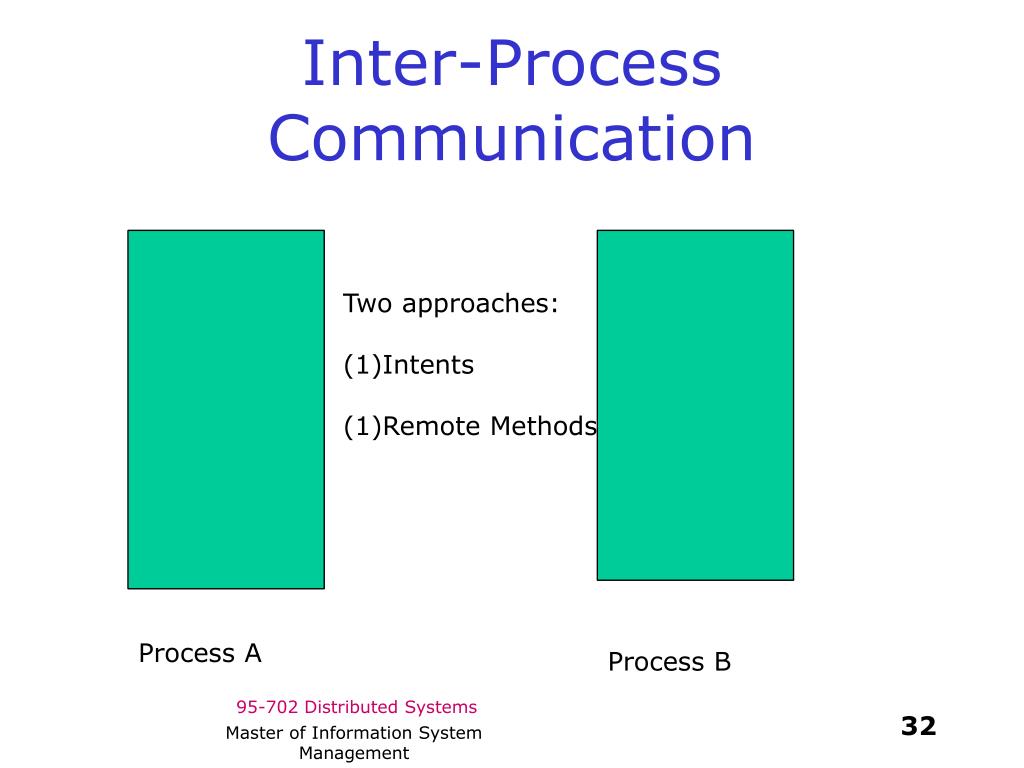 Inter-Process Communication

Two approaches:

(1)Intents

(1)Remote Methods

Process A

Process B

95-702 Distributed Systems

Master of Information System Management

32